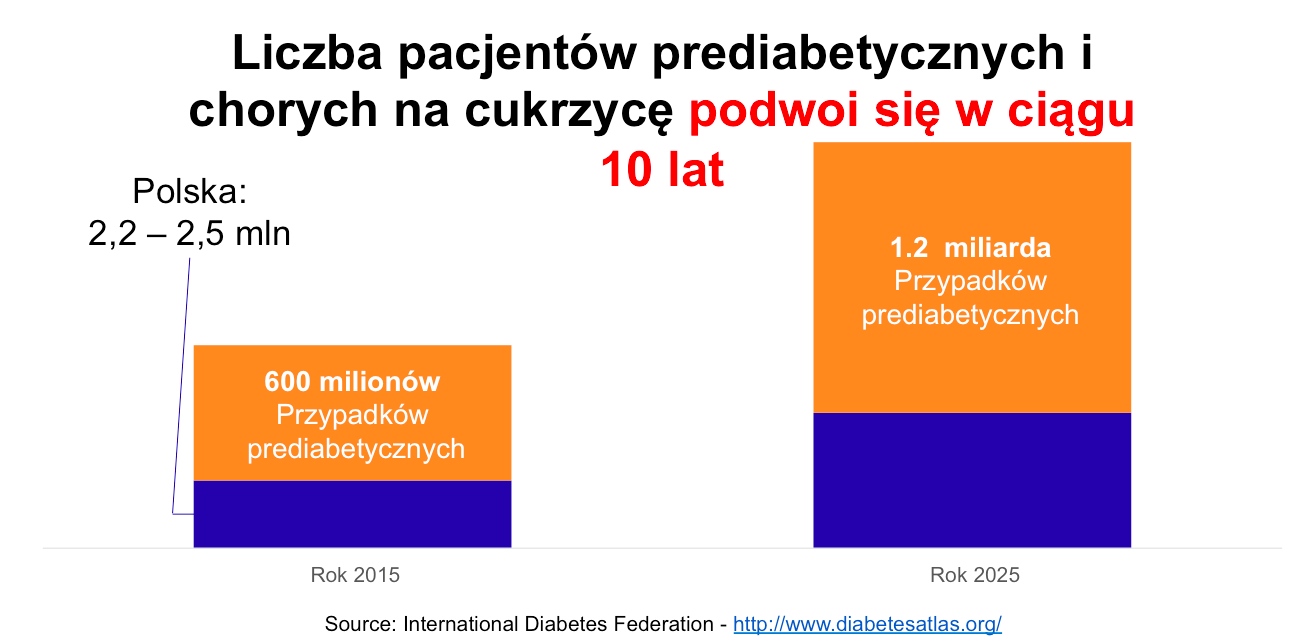 Liczba pacjentów prediabetycznych i chorych na cukrzycę podwoi się w ciągu 10 lat

Polska:
2,2 – 2,5 mln

600 milionów
Przypadków prediabetycznych

1.2 miliarda
Przypadków prediabetycznych

Rok 2015

Rok 2025

Source: International Diabetes Federation - http://www.diabetesatlas.org/